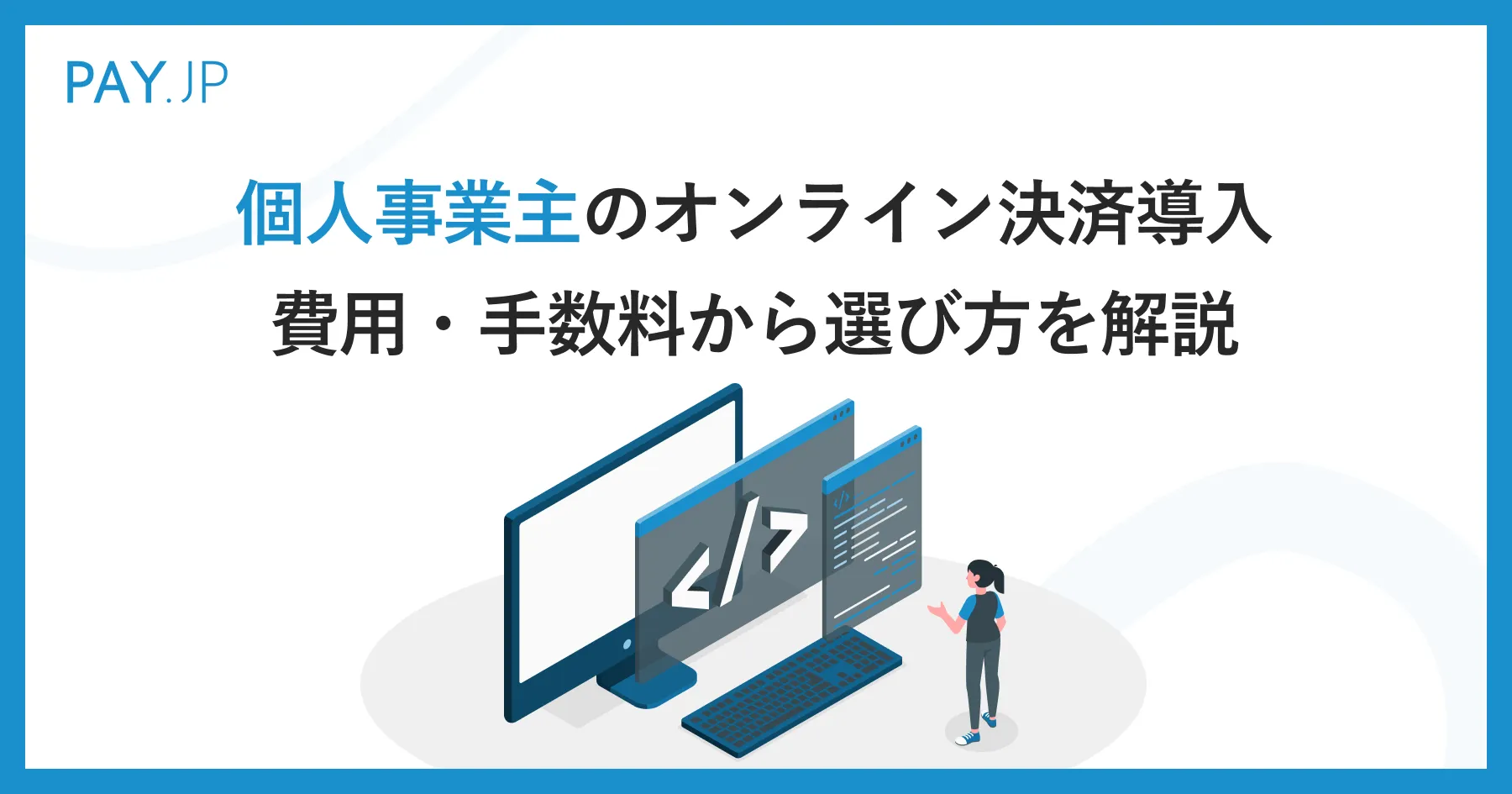 PAY.JP

個人事業主のオンライン決済導入
費用・手数料から選び方を解説

</>